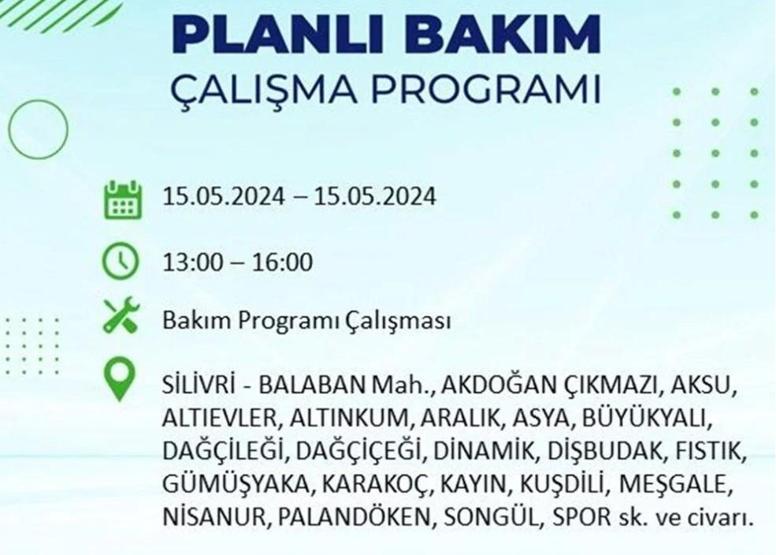 PLANLI BAKIM
ÇALIŞMA PROGRAMI

15.05.2024 – 15.05.2024

13:00 – 16:00

Bakım Programı Çalışması

SİLİVRİ - BALABAN Mah., AKDOĞAN ÇIKMAZI, AKSU, ALTIEVLER, ALTINKUM, ARALIK, ASYA, BÜYÜKYALI, DAĞÇİLEĞİ, DAĞÇİÇEĞİ, DİNAMİK, DİŞBUDAK, FISTIK, GÜMÜŞYAKA, KARAKOÇ, KAYIN, KUŞDİLİ, MEŞGALE, NİSANUR, PALANDÖKEN, SONGÜL, SPOR sk. ve civarı.